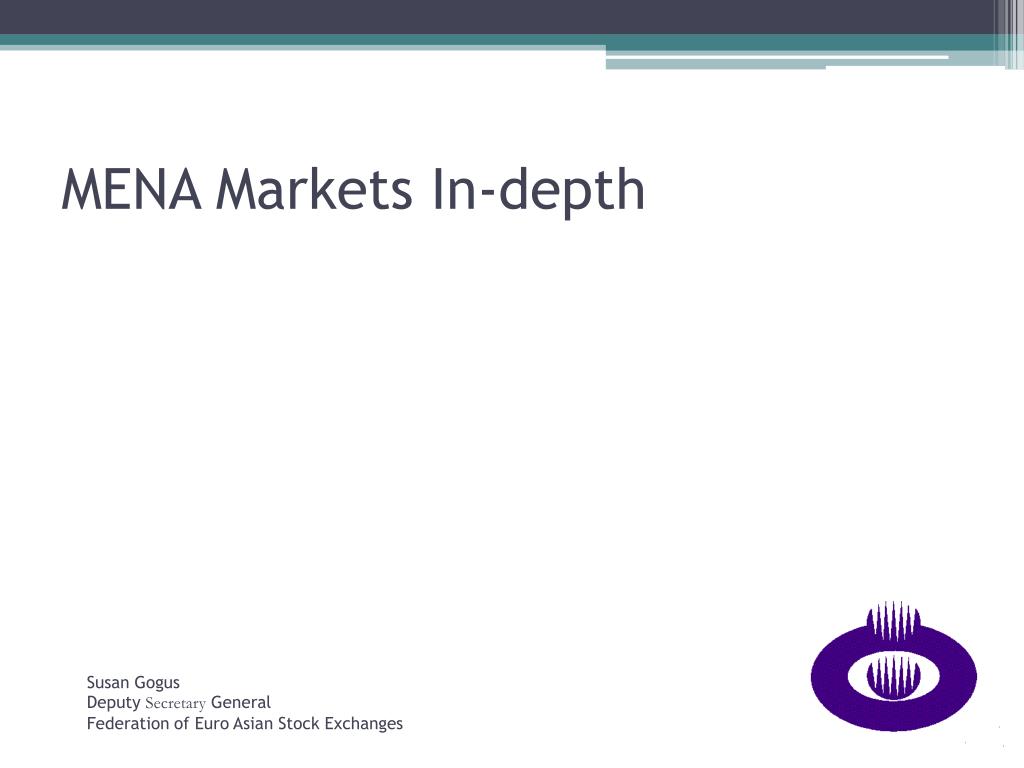 MENA Markets In-depth

Susan Gogus
Deputy Secretary General
Federation of Euro Asian Stock Exchanges